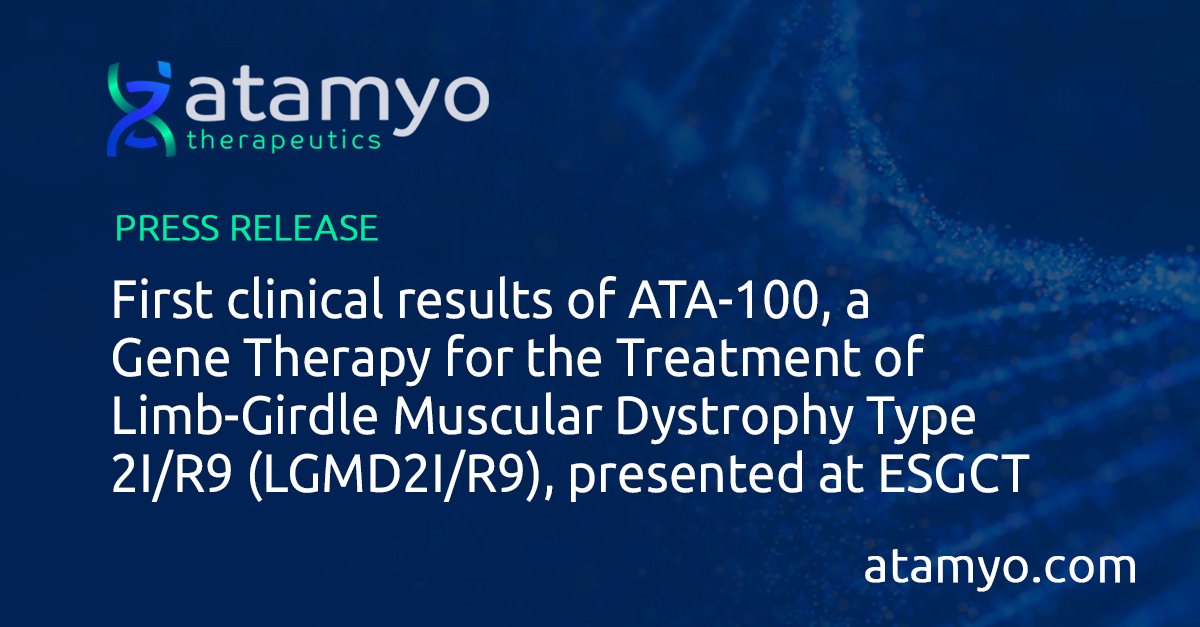 atamyo
therapeutics

PRESS RELEASE

First clinical results of ATA-100, a Gene Therapy for the Treatment of Limb-Girdle Muscular Dystrophy Type 2I/R9 (LGMD2I/R9), presented at ESGCT

atamyo.com